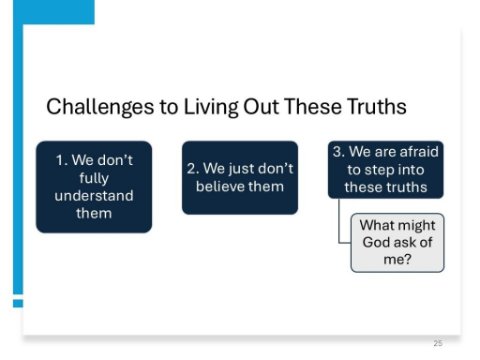 Challenges to Living Out These Truths

1. We don't fully understand them

2. We just don't believe them

3. We are afraid to step into these truths

What might God ask of me?

25